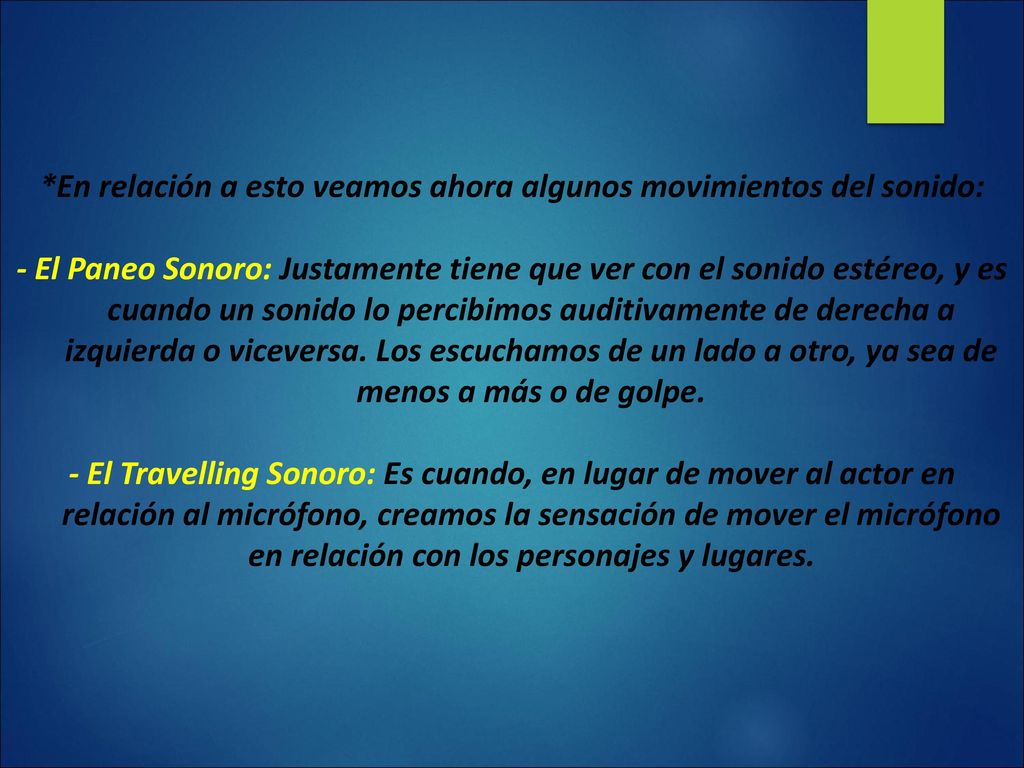 *En relación a esto veamos ahora algunos movimientos del sonido:

- El Paneo Sonoro: Justamente tiene que ver con el sonido estéreo, y es cuando un sonido lo percibimos auditivamente de derecha a izquierda o viceversa. Los escuchamos de un lado a otro, ya sea de menos a más o de golpe.

- El Travelling Sonoro: Es cuando, en lugar de mover al actor en relación al micrófono, creamos la sensación de mover el micrófono en relación con los personajes y lugares.